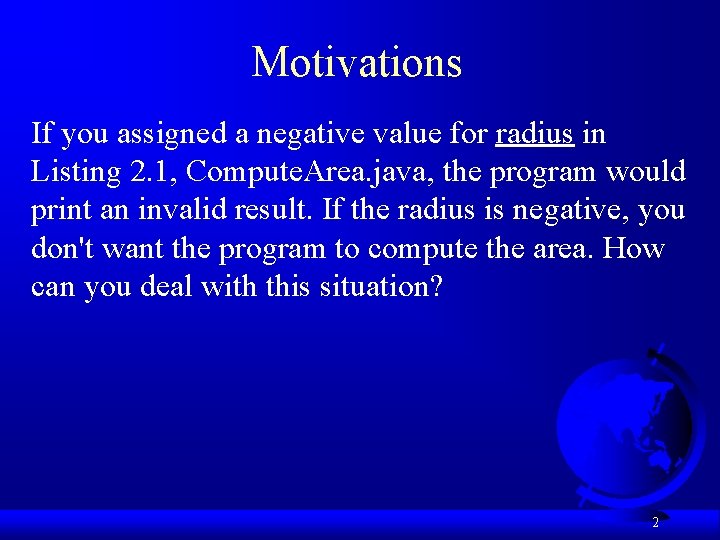 Motivations

If you assigned a negative value for radius in Listing 2.1, ComputeArea.java, the program would print an invalid result. If the radius is negative, you don't want the program to compute the area. How can you deal with this situation?

2